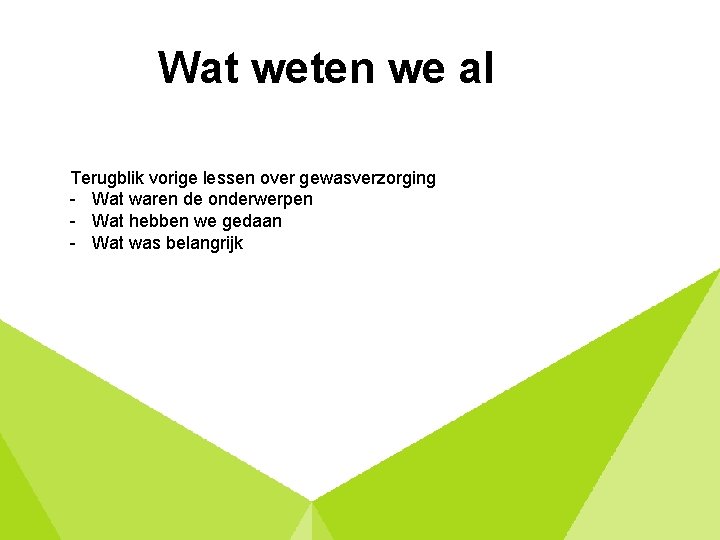 Wat weten we al

Terugblik vorige lessen over gewasverzorging
- Wat waren de onderwerpen
- Wat hebben we gedaan
- Wat was belangrijk